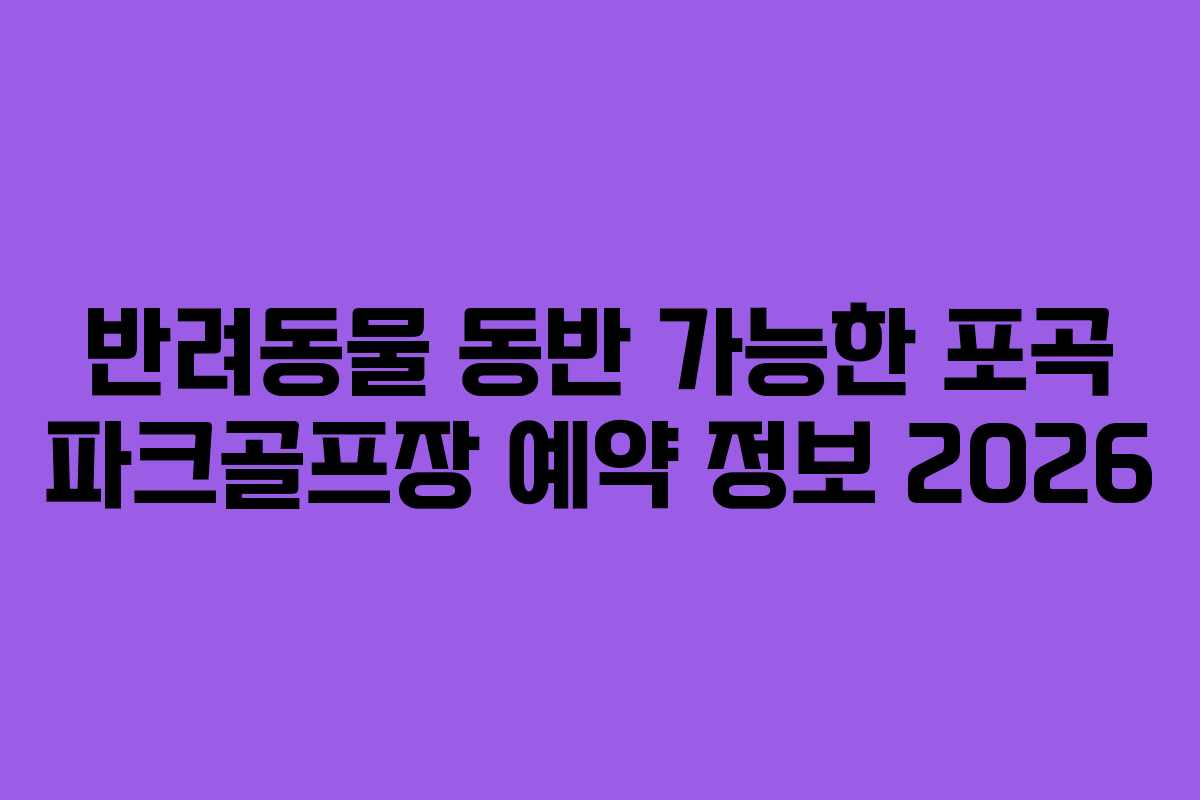 반려동물 동반 가능한 포곡 파크골프장 예약 정보 2026